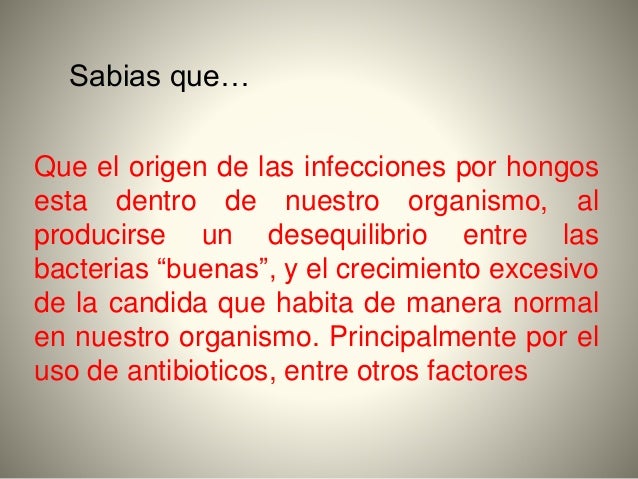 Sabias que…

Que el origen de las infecciones por hongos esta dentro de nuestro organismo, al producirse un desequilibrio entre las bacterias “buenas”, y el crecimiento excesivo de la candida que habita de manera normal en nuestro organismo. Principalmente por el uso de antibioticos, entre otros factores